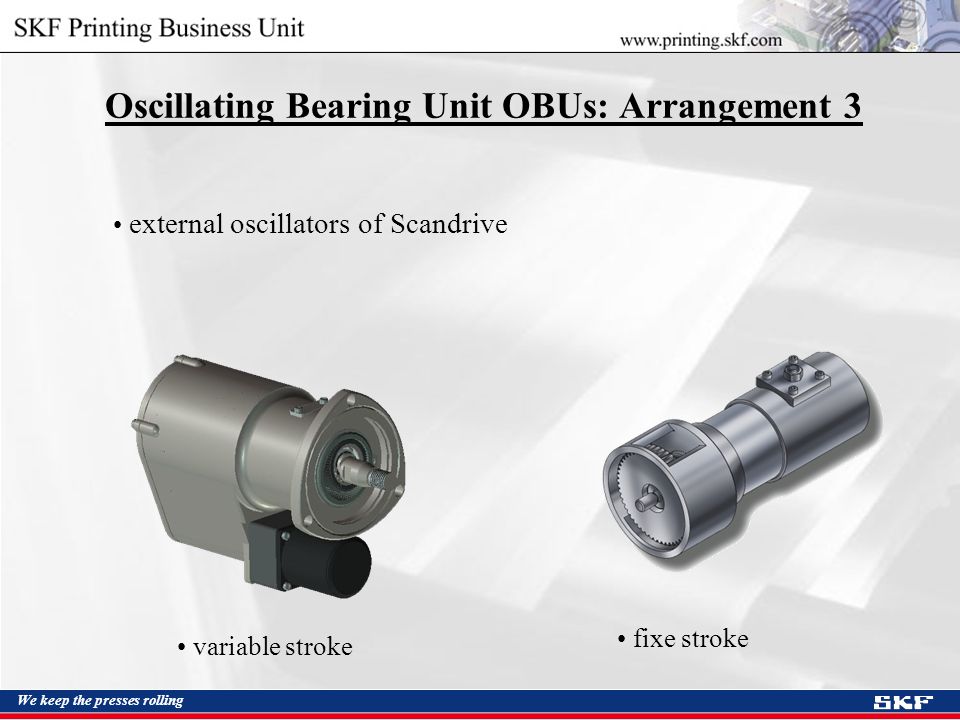 SKF Printing Business Unit

www.printing.skf.com

Oscillating Bearing Unit OBUs: Arrangement 3

• external oscillators of Scandrive

• variable stroke

• fixe stroke

We keep the presses rolling

SKF